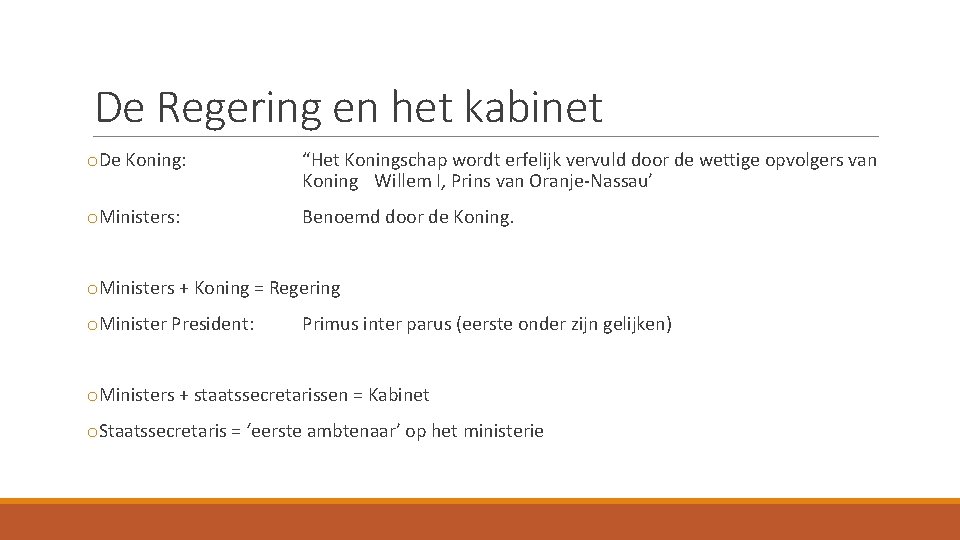 De Regering en het kabinet

oDe Koning: “Het Koningschap wordt erfelijk vervuld door de wettige opvolgers van Koning Willem I, Prins van Oranje-Nassau’

oMinisters: Benoemd door de Koning.

oMinisters + Koning = Regering

oMinister President: Primus inter parus (eerste onder zijn gelijken)

oMinisters + staatssecretarissen = Kabinet

oStaatssecretaris = ‘eerste ambtenaar’ op het ministerie